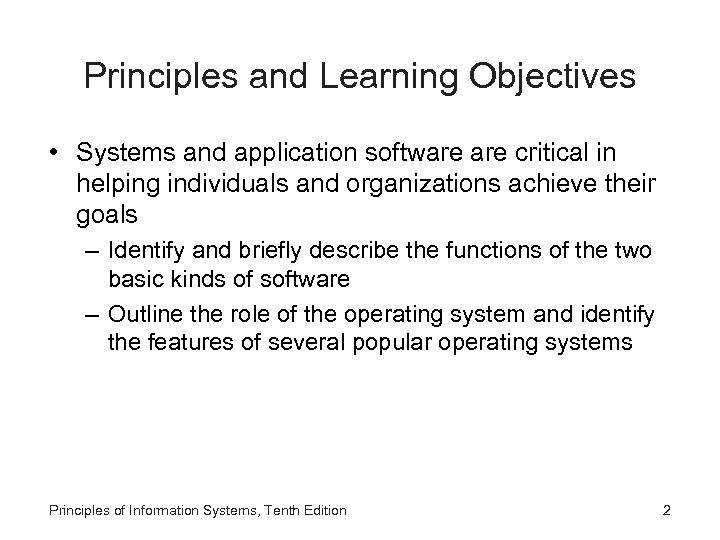 Principles and Learning Objectives

• Systems and application software are critical in helping individuals and organizations achieve their goals

– Identify and briefly describe the functions of the two basic kinds of software

– Outline the role of the operating system and identify the features of several popular operating systems

Principles of Information Systems, Tenth Edition

2